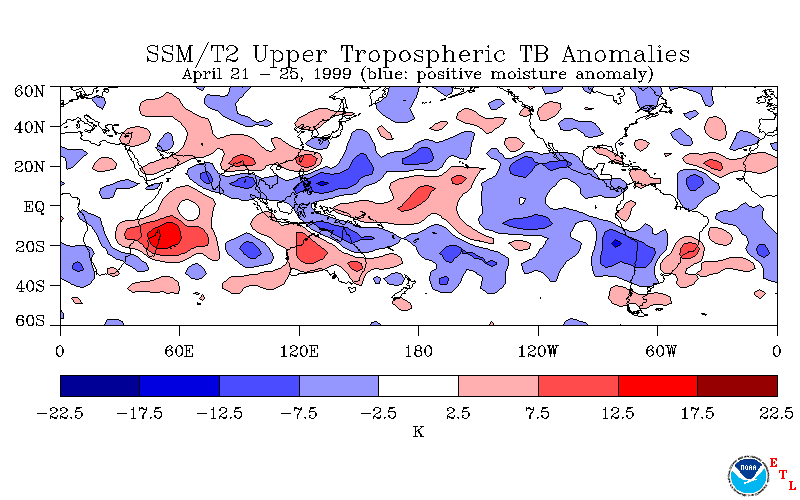 SSM/T2 Upper Tropospheric TB Anomalies
April 21 – 25, 1999 (blue: positive moisture anomaly)

60N
40N
20N
EQ
20S
40S
60S

0 60E 120E 180 120W 60W 0

−22.5 −17.5 −12.5 −7.5 −2.5 2.5 7.5 12.5 17.5 22.5
K

NOAA
E T L